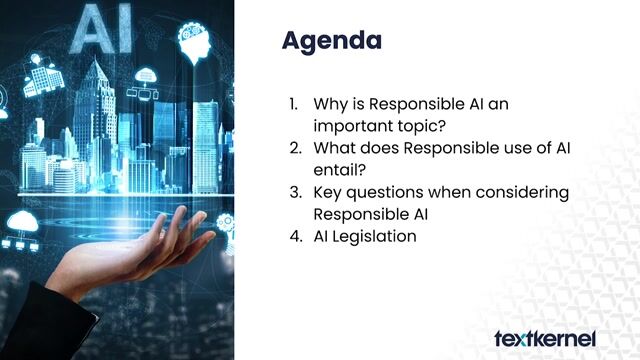 AI

Agenda

1. Why is Responsible AI an important topic?
2. What does Responsible use of AI entail?
3. Key questions when considering Responsible AI
4. AI Legislation

textkernel